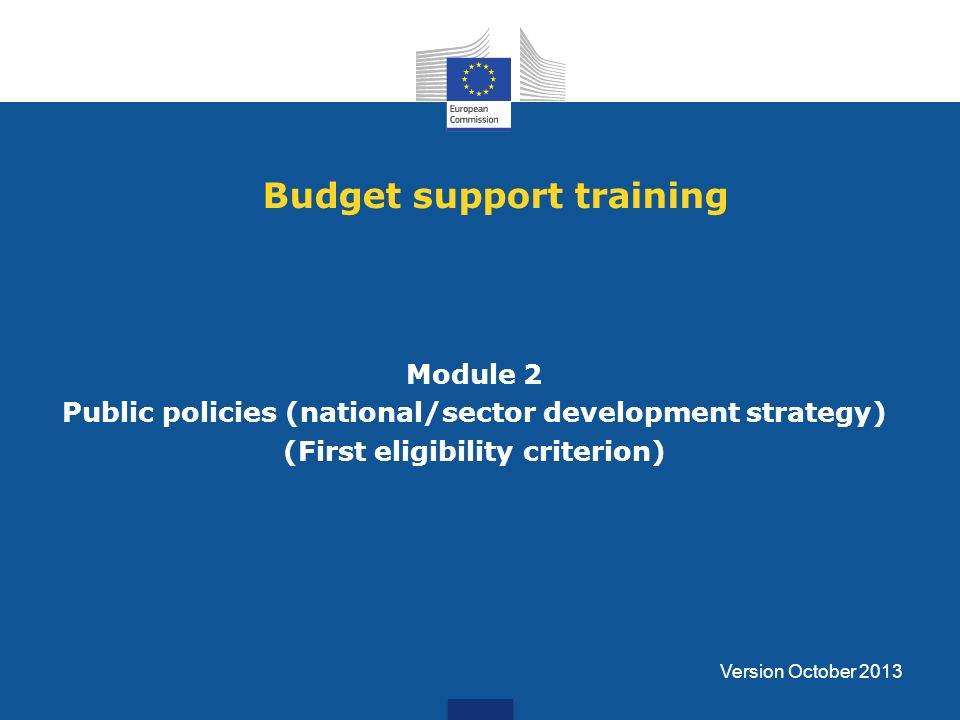 European Commission

Budget support training

Module 2
Public policies (national/sector development strategy)
(First eligibility criterion)

Version October 2013